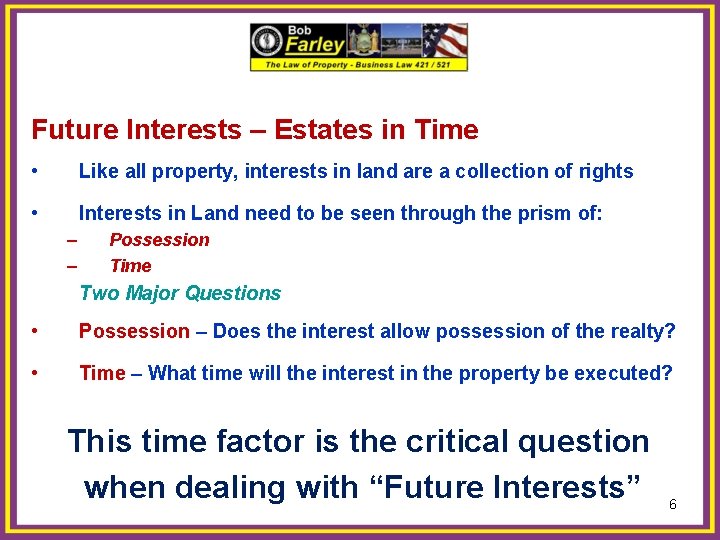 Bob
Farley
The Law of Property - Business Law 421 / 521

Future Interests – Estates in Time

• Like all property, interests in land are a collection of rights

• Interests in Land need to be seen through the prism of:
– Possession
– Time

Two Major Questions

• Possession – Does the interest allow possession of the realty?

• Time – What time will the interest in the property be executed?

This time factor is the critical question when dealing with “Future Interests”

6